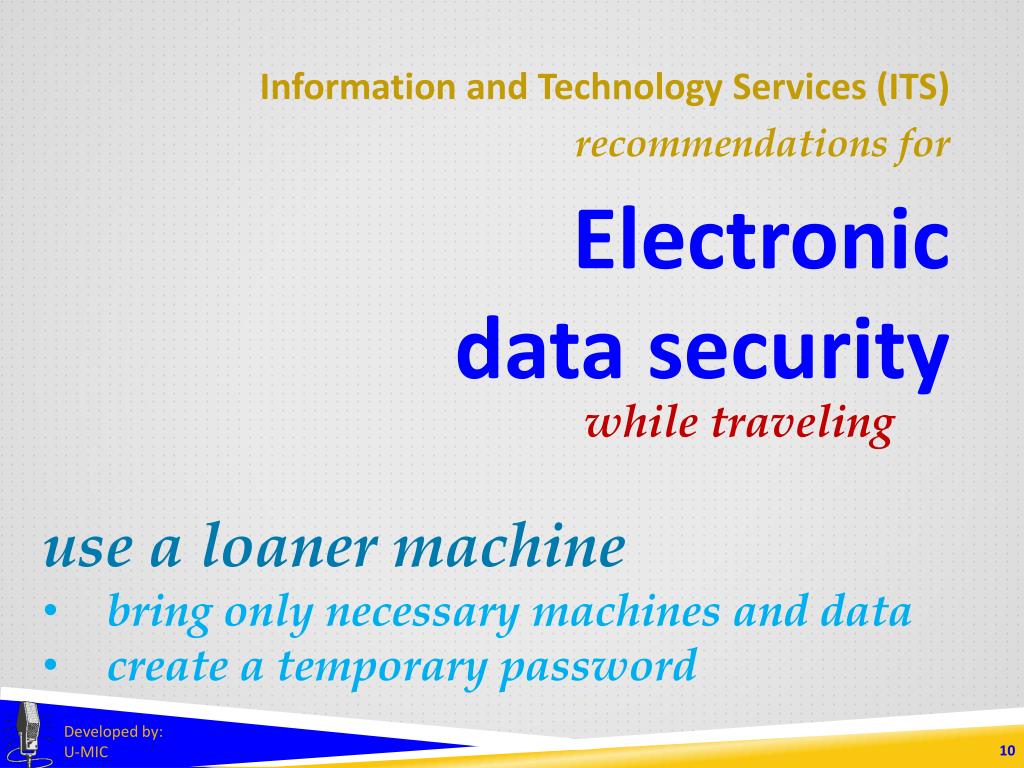 Information and Technology Services (ITS)
recommendations for

Electronic data security
while traveling

use a loaner machine
• bring only necessary machines and data
• create a temporary password

Developed by:
U-MIC

10